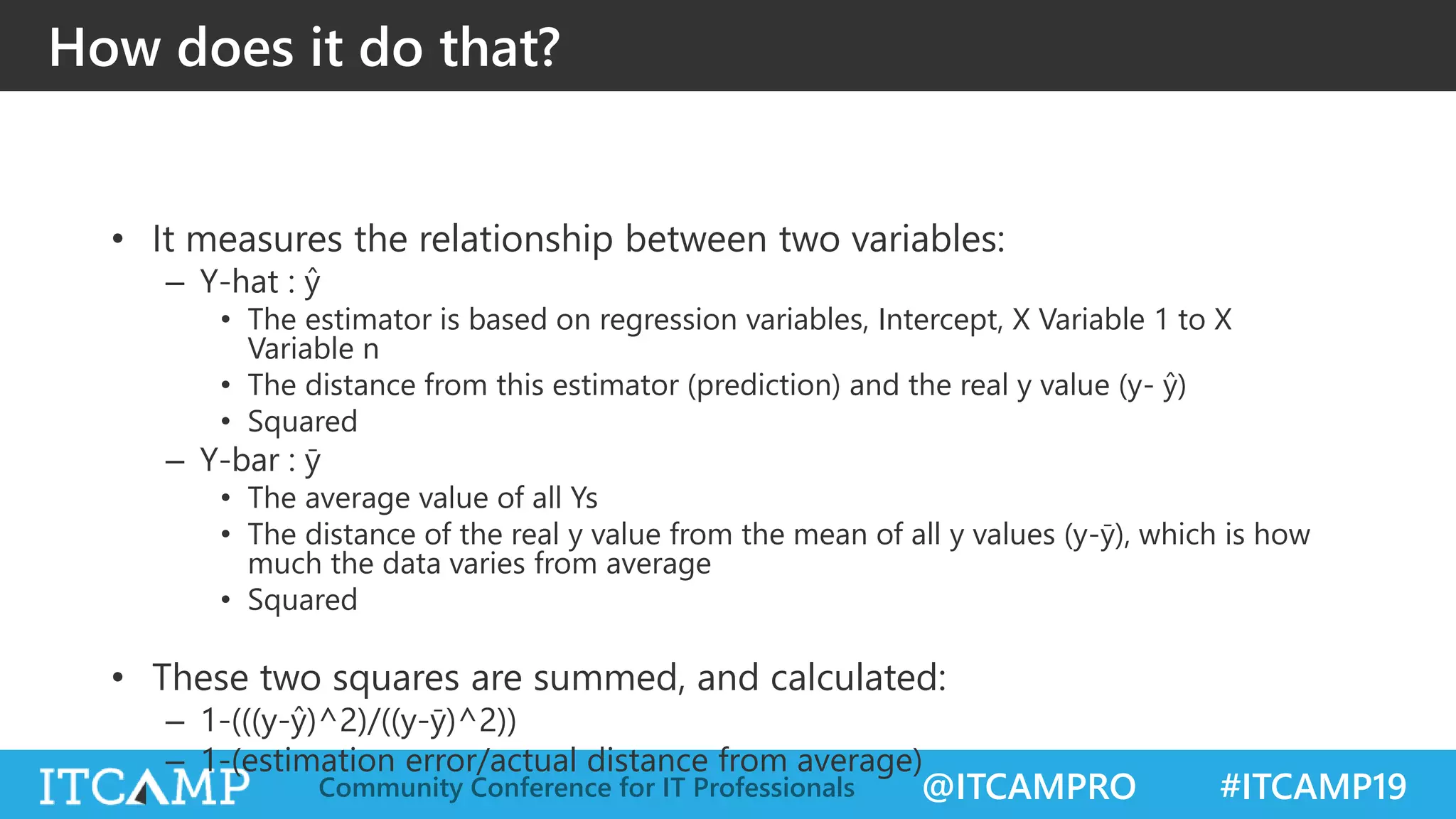 How does it do that?

• It measures the relationship between two variables:
– Y-hat : ŷ
• The estimator is based on regression variables, Intercept, X Variable 1 to X Variable n
• The distance from this estimator (prediction) and the real y value (y- ŷ)
• Squared
– Y-bar : ȳ
• The average value of all Ys
• The distance of the real y value from the mean of all y values (y-ȳ), which is how much the data varies from average
• Squared

• These two squares are summed, and calculated:
– 1-(((y-ŷ)^2)/((y-ȳ)^2))
– 1-(estimation error/actual distance from average)

ITCAMP
Community Conference for IT Professionals
@ITCAMPRO
#ITCAMP19